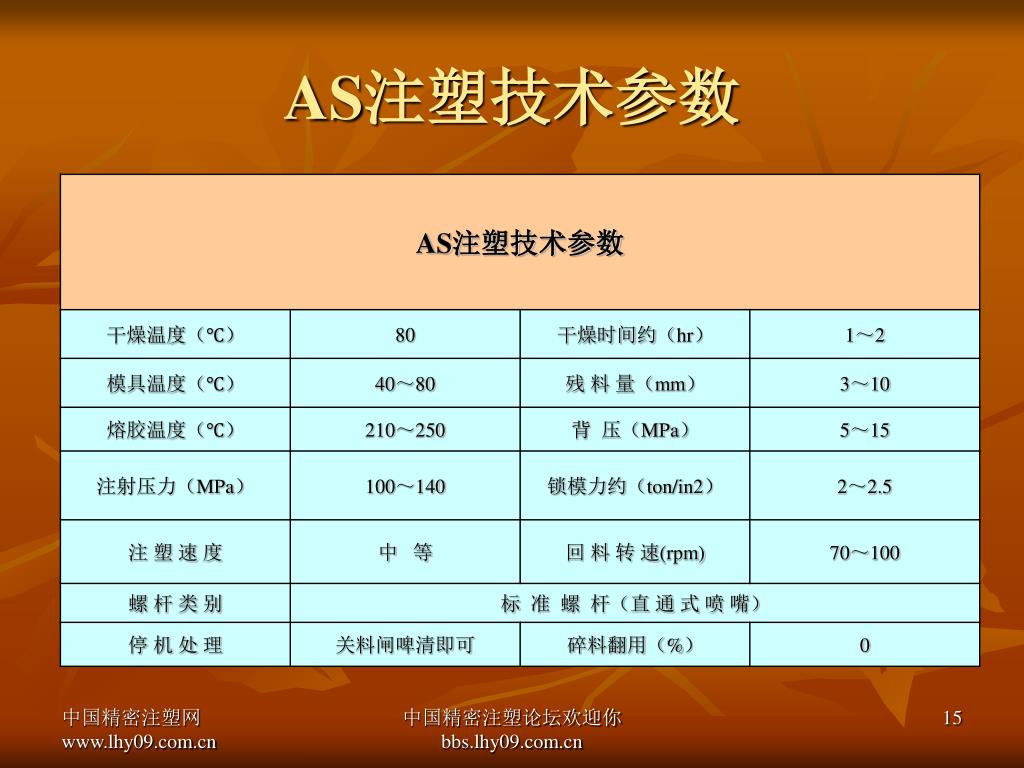 AS注塑技术参数

| AS注塑技术参数 | | | |
|---|---|---|---|
| 干燥温度（℃） | 80 | 干燥时间约（hr） | 1～2 |
| 模具温度（℃） | 40～80 | 残 料 量（mm） | 3～10 |
| 熔胶温度（℃） | 210～250 | 背 压（MPa） | 5～15 |
| 注射压力（MPa） | 100～140 | 锁模力约（ton/in2） | 2～2.5 |
| 注 塑 速 度 | 中 等 | 回 料 转 速(rpm) | 70～100 |
| 螺 杆 类 别 | 标 准 螺 杆（直 通 式 喷 嘴） | | |
| 停 机 处 理 | 关料闸啤清即可 | 碎料翻用（%） | 0 |

中国精密注塑网
www.lhy09.com.cn

中国精密注塑论坛欢迎你
bbs.lhy09.com.cn

15